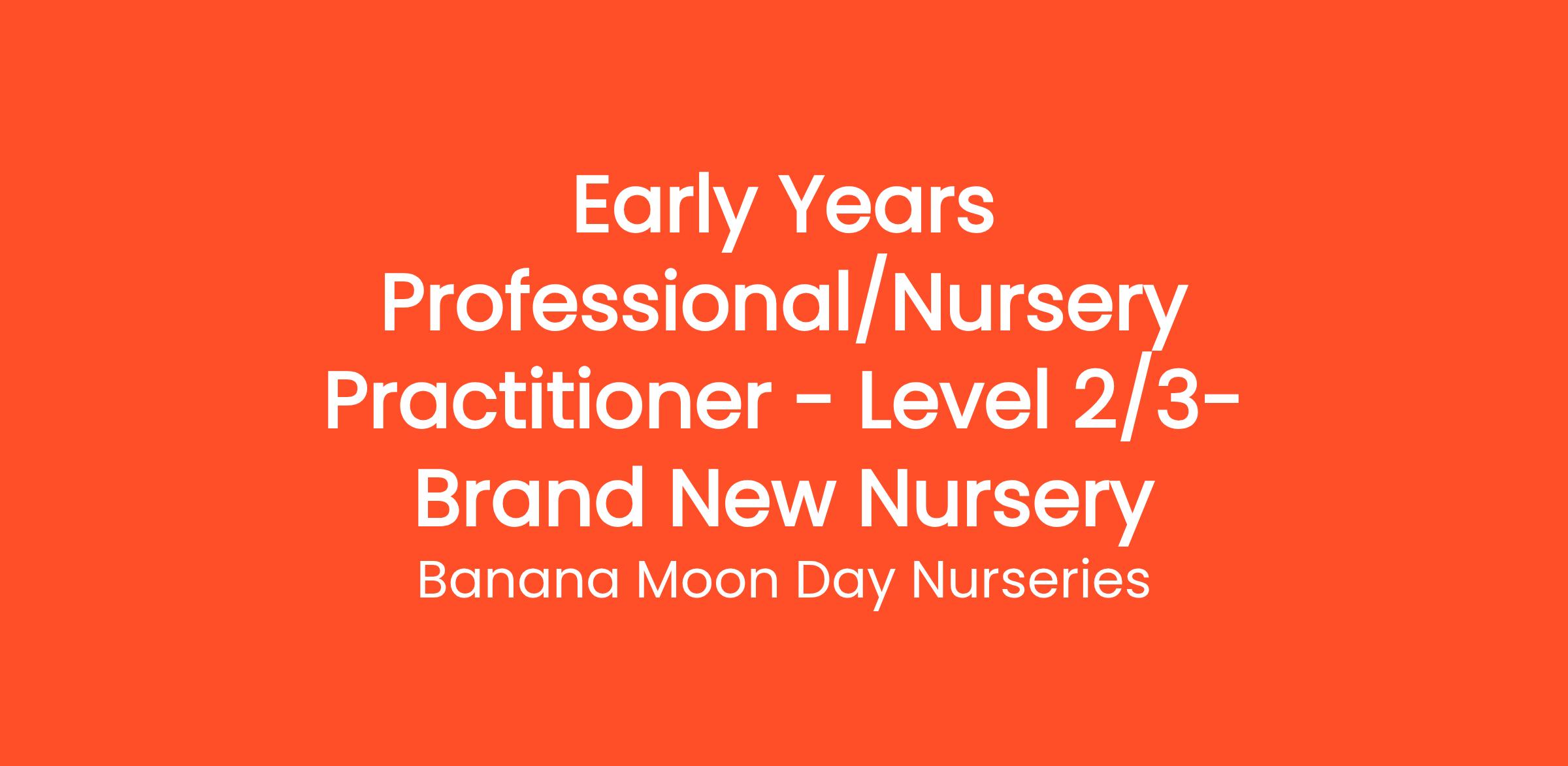 Early Years Professional/Nursery Practitioner - Level 2/3- Brand New Nursery

Banana Moon Day Nurseries